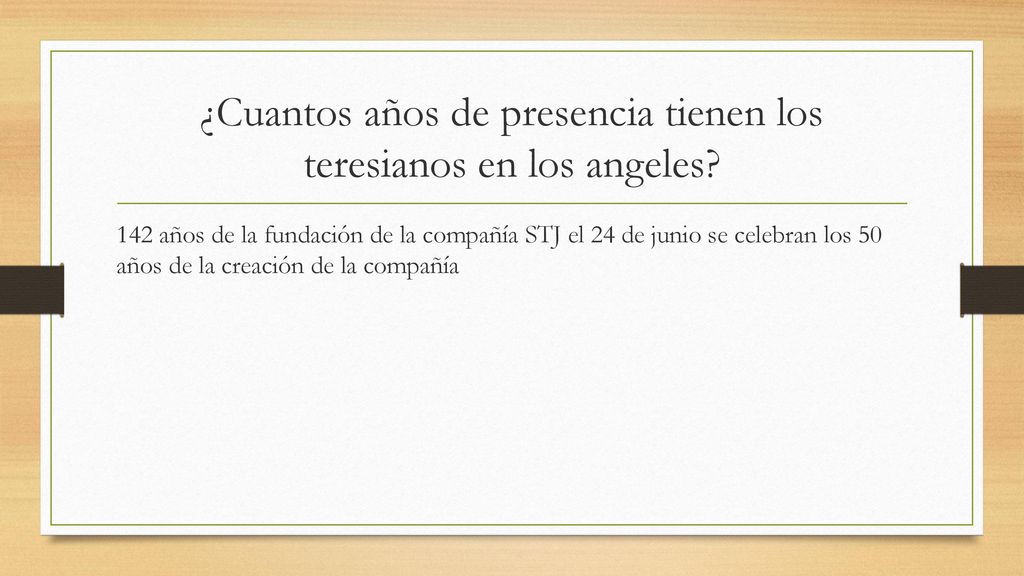 ¿Cuantos años de presencia tienen los teresianos en los angeles?

142 años de la fundación de la compañía STJ el 24 de junio se celebran los 50 años de la creación de la compañía